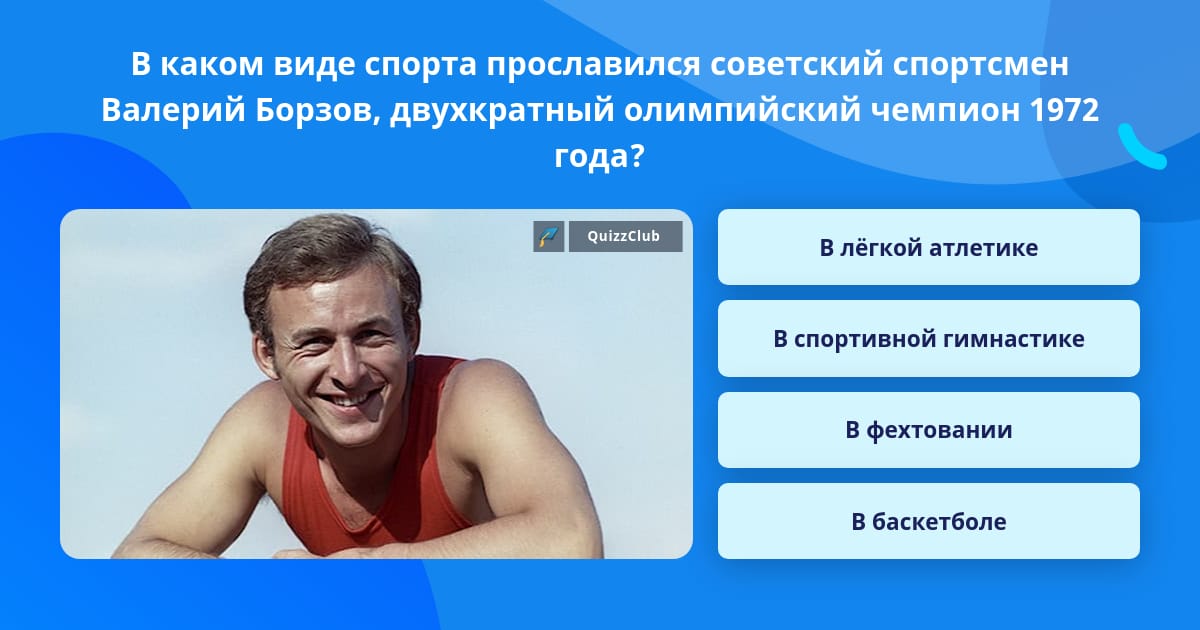 В каком виде спорта прославился советский спортсмен Валерий Борзов, двухкратный олимпийский чемпион 1972 года?

QuizzClub

В лёгкой атлетике

В спортивной гимнастике

В фехтовании

В баскетболе